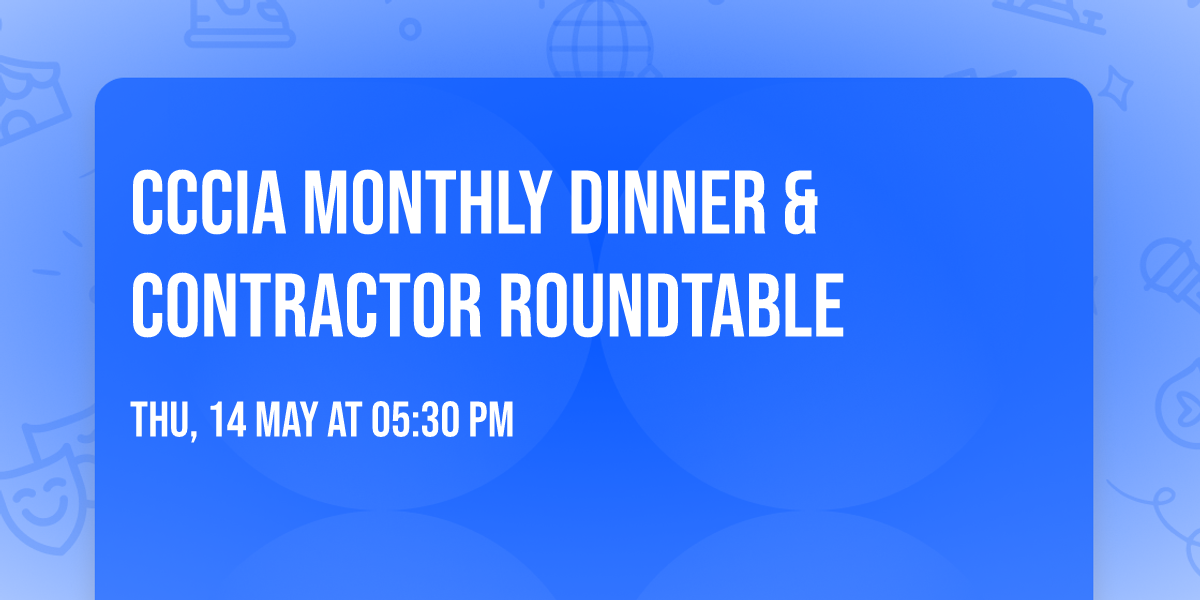 CCCIA MONTHLY DINNER & CONTRACTOR ROUNDTABLE

THU, 14 MAY AT 05:30 PM